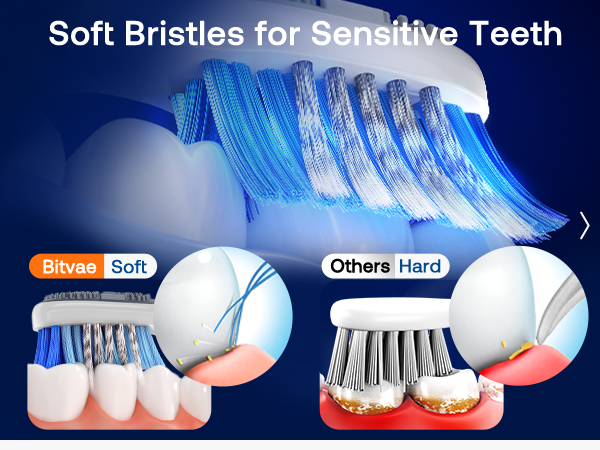 Soft Bristles for Sensitive Teeth

Bitvae Soft

Others Hard